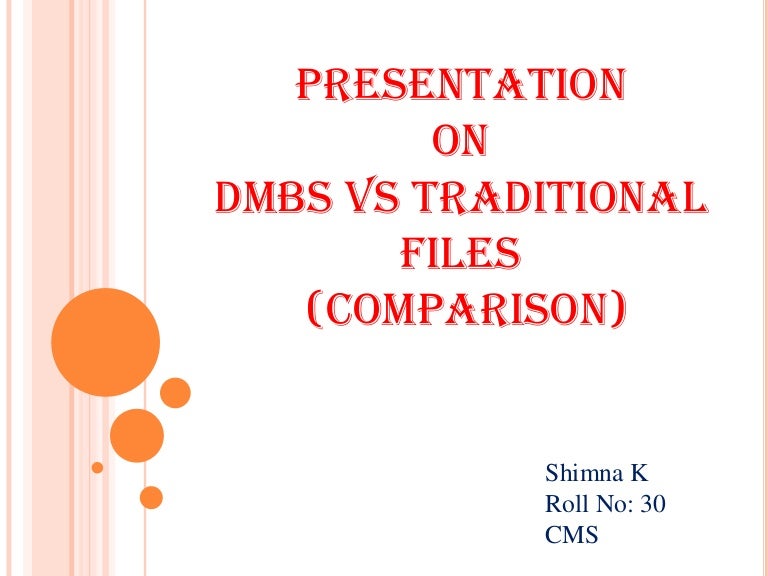 PRESENTATION
ON
DMBS VS TRADITIONAL FILES
(COMPARISON)

Shimna K
Roll No: 30
CMS